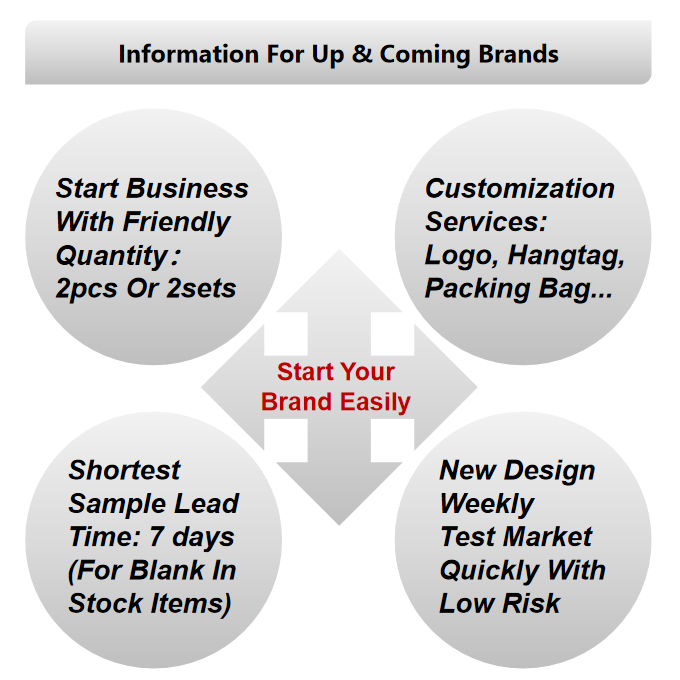 Information For Up & Coming Brands

Start Business With Friendly Quantity: 2pcs Or 2sets

Customization Services: Logo, Hangtag, Packing Bag...

Start Your Brand Easily

Shortest Sample Lead Time: 7 days (For Blank In Stock Items)

New Design Weekly Test Market Quickly With Low Risk